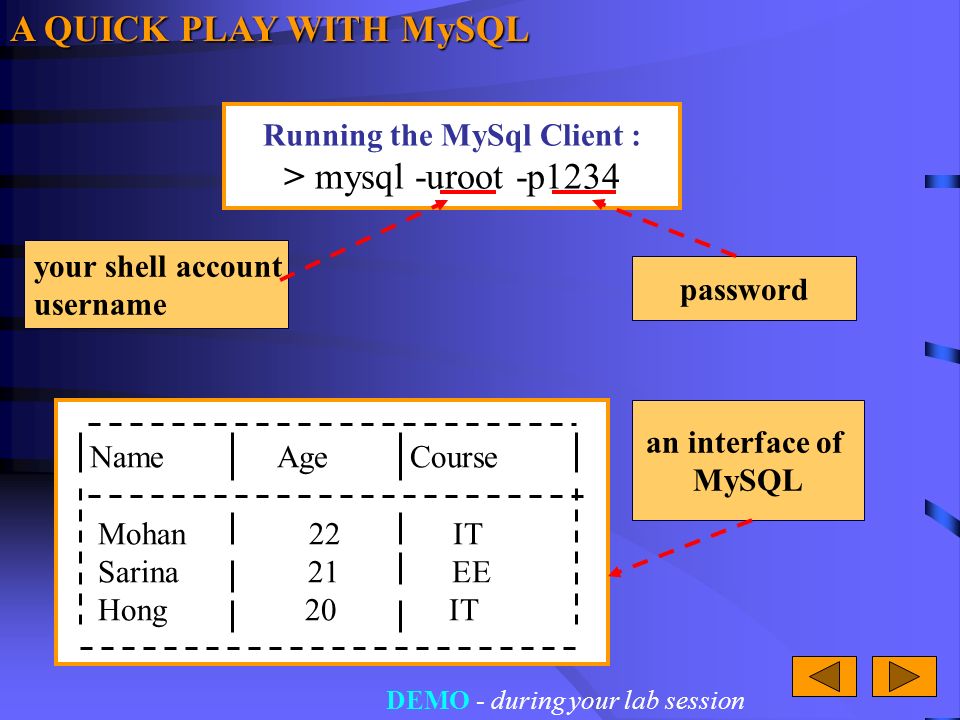 A QUICK PLAY WITH MySQL

Running the MySql Client :
> mysql -uroot -p1234

your shell account username

password

| Name | Age | Course |
|---|---|---|
| Mohan | 22 | IT |
| Sarina | 21 | EE |
| Hong | 20 | IT |

an interface of MySQL

DEMO - during your lab session